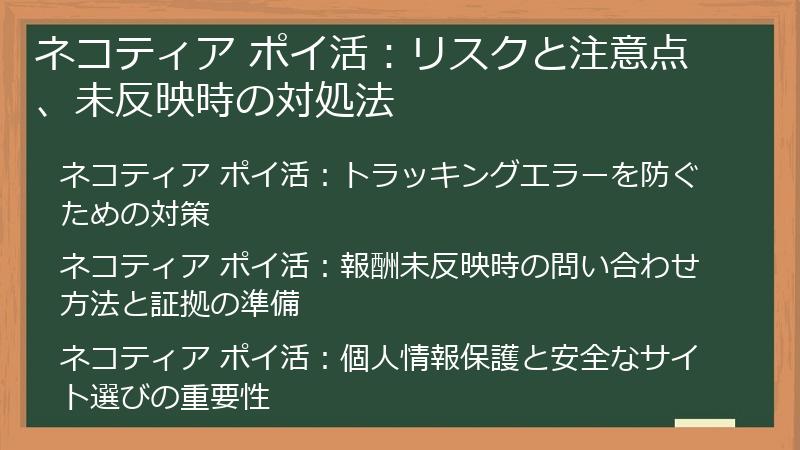 ネコティア ポイ活：リスクと注意点、未反映時の対処法

ネコティア ポイ活：トラッキングエラーを防ぐための対策

ネコティア ポイ活：報酬未反映時の問い合わせ方法と証拠の準備

ネコティア ポイ活：個人情報保護と安全なサイト選びの重要性